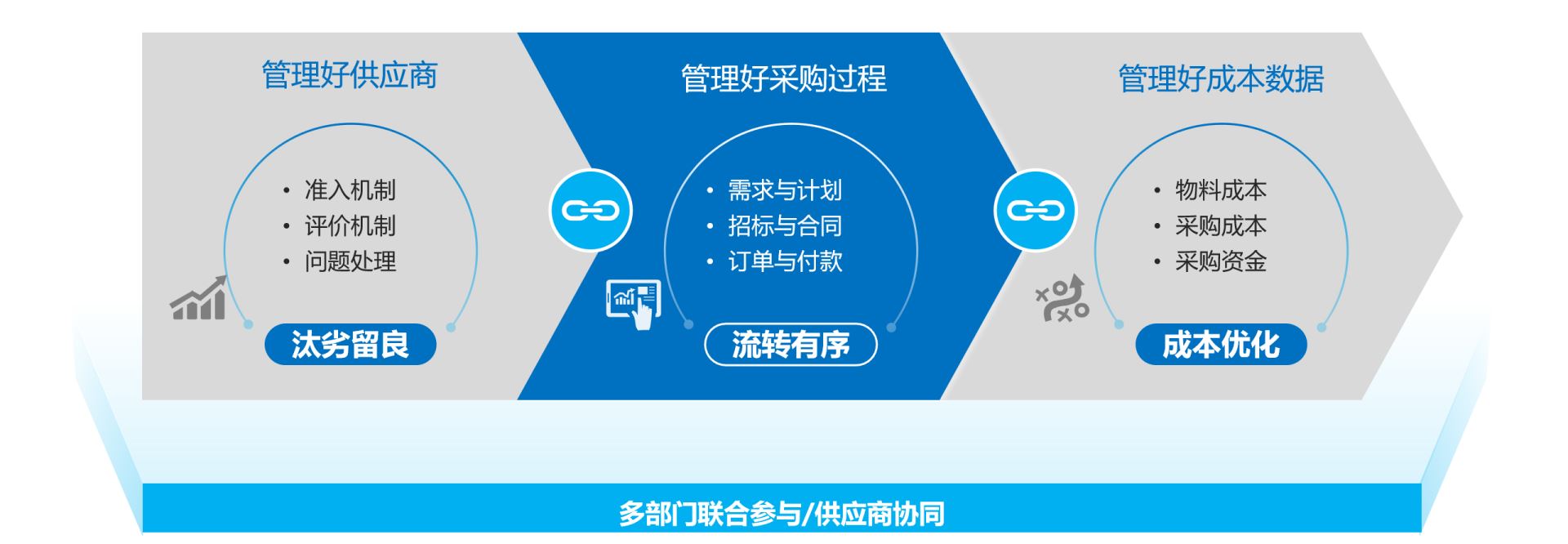 管理好供应商

• 准入机制
• 评价机制
• 问题处理

汰劣留良

管理好采购过程

• 需求与计划
• 招标与合同
• 订单与付款

流转有序

管理好成本数据

• 物料成本
• 采购成本
• 采购资金

成本优化

多部门联合参与/供应商协同